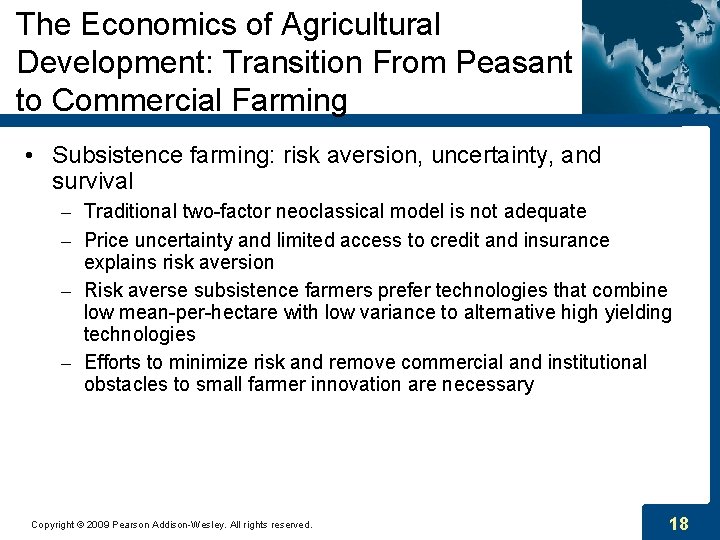 The Economics of Agricultural Development: Transition From Peasant to Commercial Farming

• Subsistence farming: risk aversion, uncertainty, and survival

– Traditional two-factor neoclassical model is not adequate

– Price uncertainty and limited access to credit and insurance explains risk aversion

– Risk averse subsistence farmers prefer technologies that combine low mean-per-hectare with low variance to alternative high yielding technologies

– Efforts to minimize risk and remove commercial and institutional obstacles to small farmer innovation are necessary

Copyright © 2009 Pearson Addison-Wesley. All rights reserved.

18